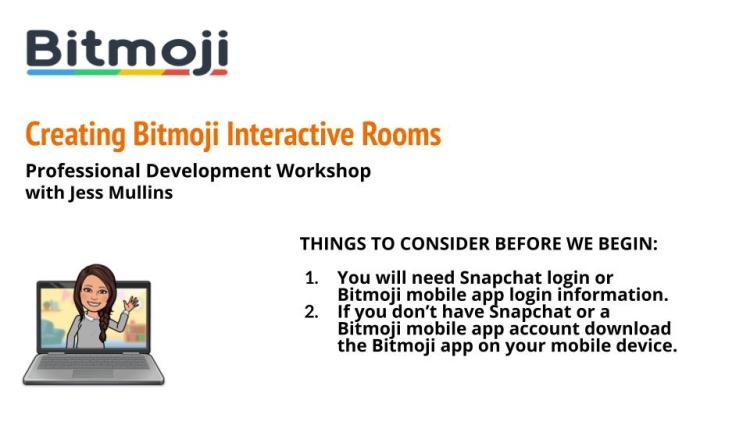 Bitmoji

Creating Bitmoji Interactive Rooms

Professional Development Workshop
with Jess Mullins

THINGS TO CONSIDER BEFORE WE BEGIN:

1. You will need Snapchat login or Bitmoji mobile app login information.
2. If you don't have Snapchat or a Bitmoji mobile app account download the Bitmoji app on your mobile device.